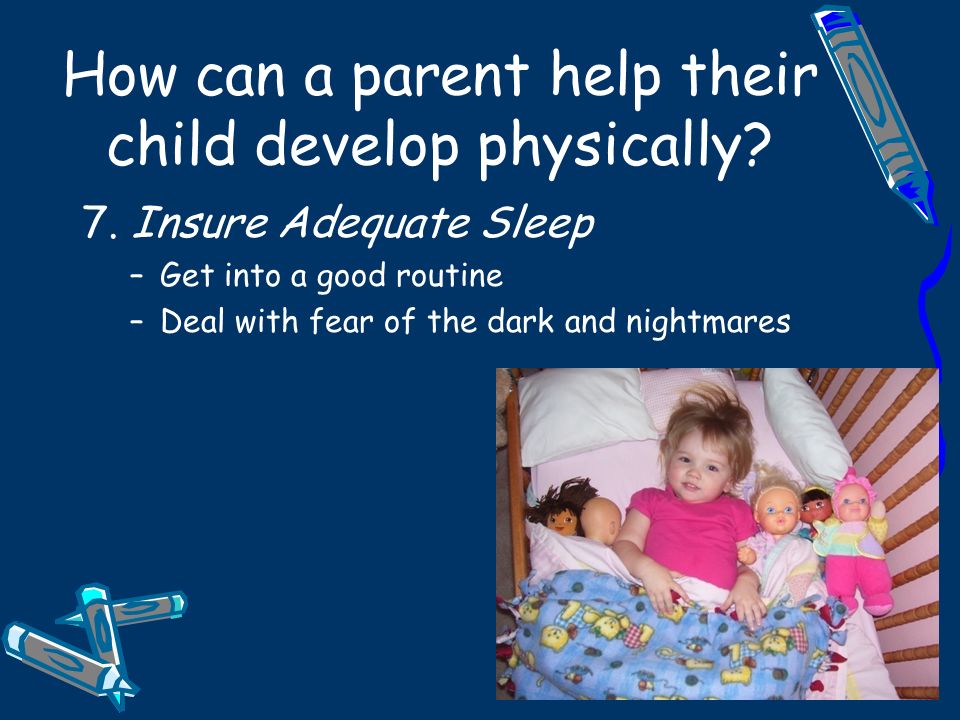 How can a parent help their child develop physically?

7. Insure Adequate Sleep

– Get into a good routine
– Deal with fear of the dark and nightmares